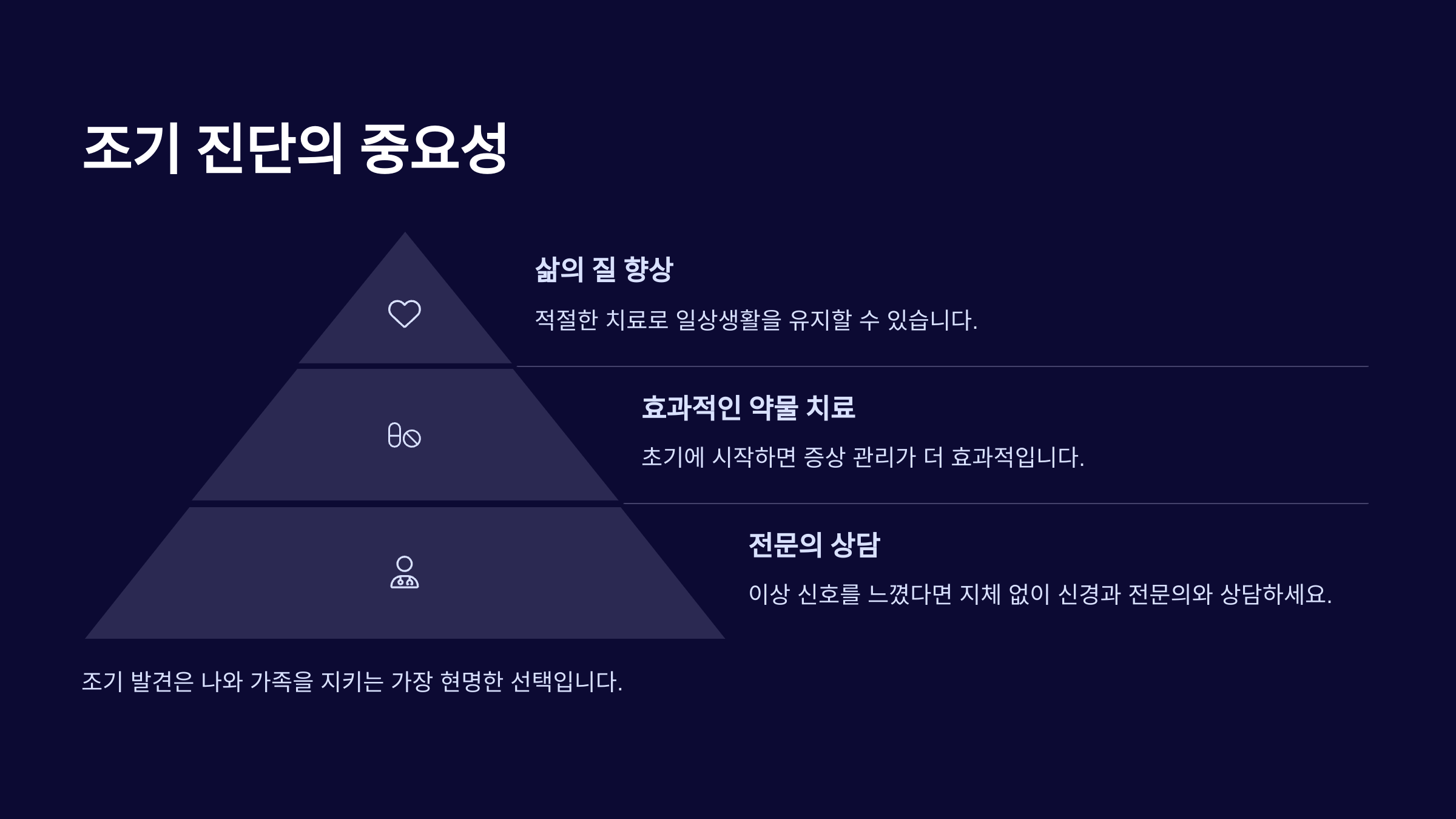 조기 진단의 중요성

삶의 질 향상

적절한 치료로 일상생활을 유지할 수 있습니다.

효과적인 약물 치료

초기에 시작하면 증상 관리가 더 효과적입니다.

전문의 상담

이상 신호를 느꼈다면 지체 없이 신경과 전문의와 상담하세요.

조기 발견은 나와 가족을 지키는 가장 현명한 선택입니다.